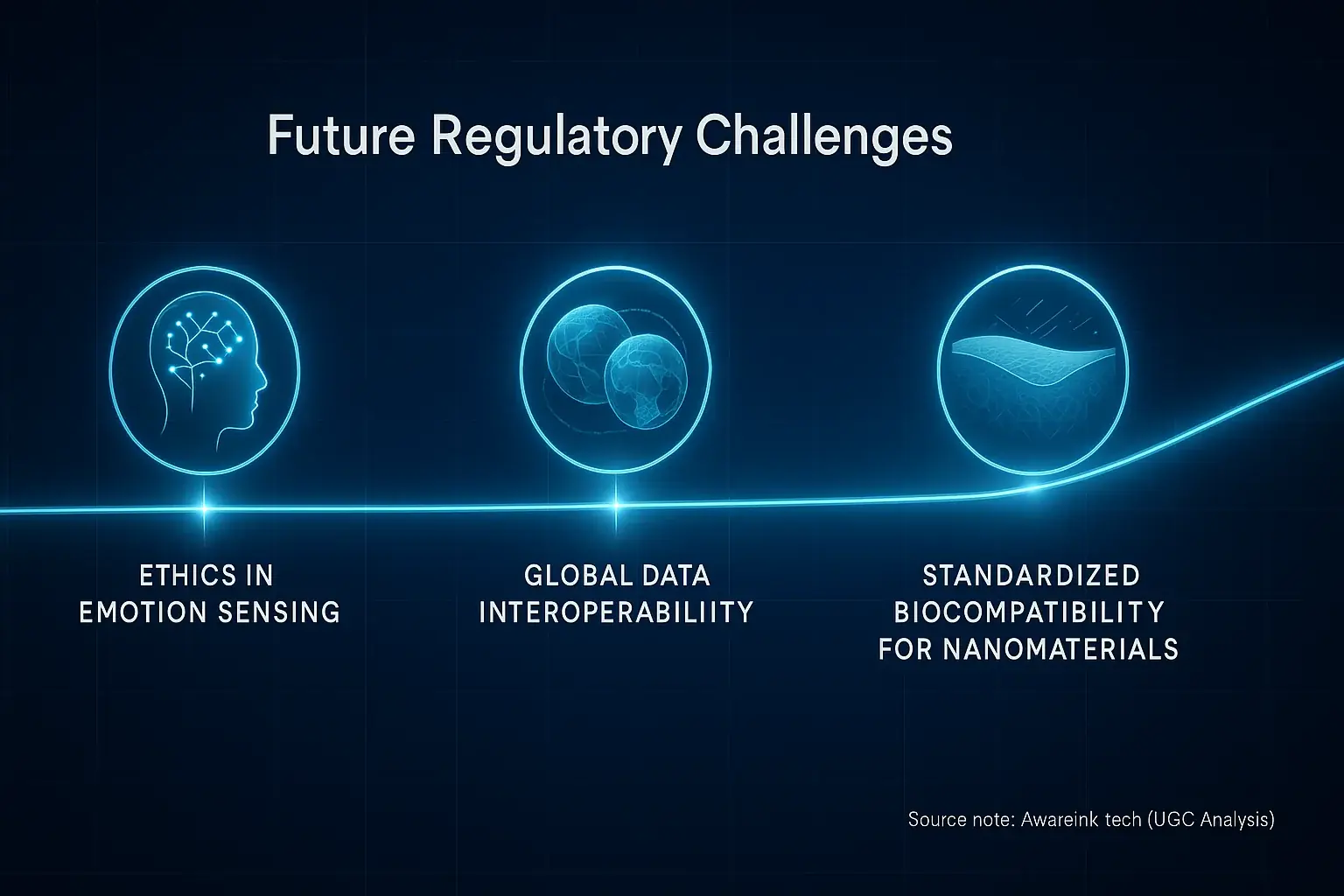 Future Regulatory Challenges

ETHICS IN EMOTION SENSING

GLOBAL DATA INTEROPERABILIITY

STANDARDIZED BIOCOMPATIBILITY FOR NANOMATERIALS

Source note: Awareink tech (UGC Analysis)